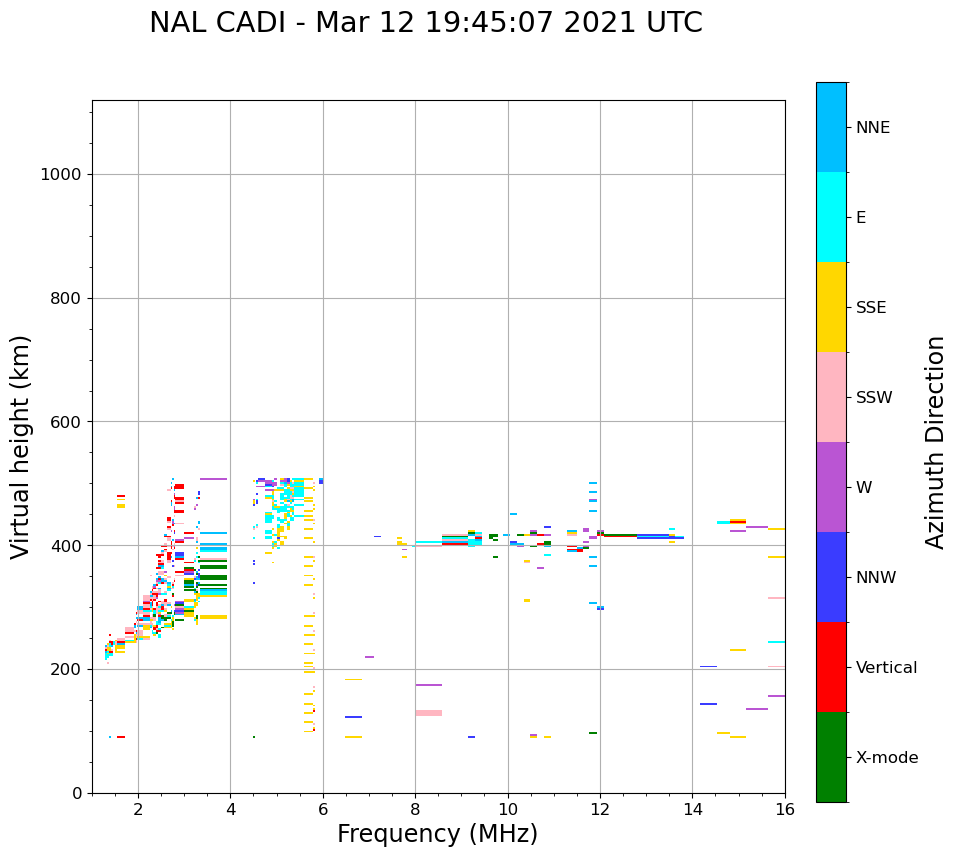 NAL CADI - Mar 12 19:45:07 2021 UTC

Virtual height (km)

1000
800
600
400
200
0

2
4
6
8
10
12
14
16

Frequency (MHz)

NNE
E
SSE
SSW
W
NNW
Vertical
X-mode

Azimuth Direction